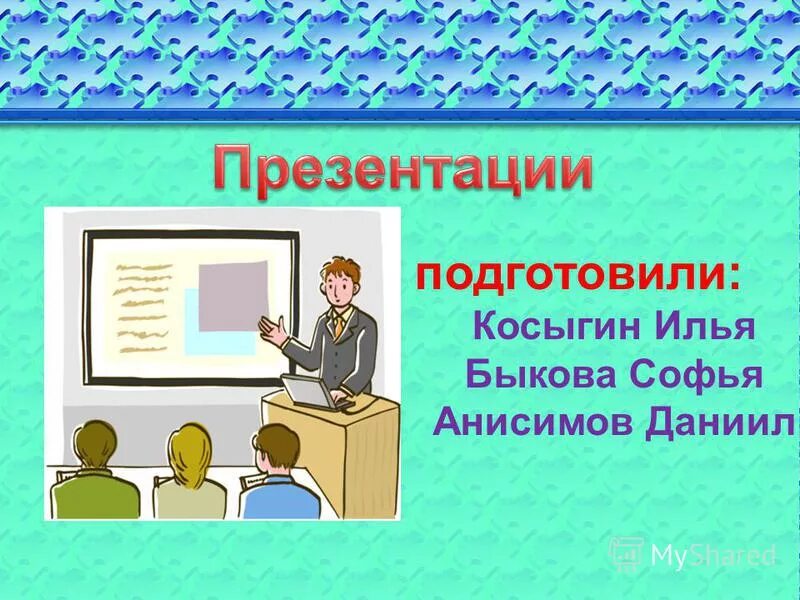 Презентации

подготовили:
Косыгин Илья
Быкова Софья
Анисимов Даниил

MyShared